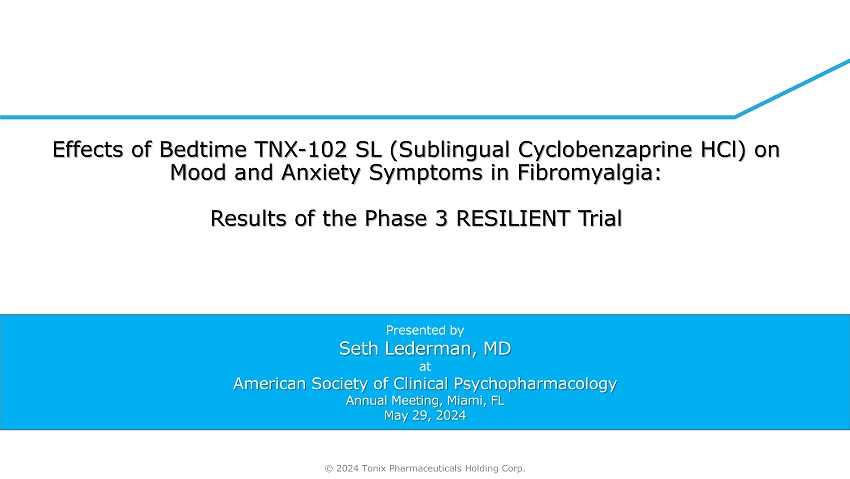 Effects of Bedtime TNX-102 SL (Sublingual Cyclobenzaprine HCl) on Mood and Anxiety Symptoms in Fibromyalgia:

Results of the Phase 3 RESILIENT Trial

Presented by
Seth Lederman, MD
at
American Society of Clinical Psychopharmacology
Annual Meeting, Miami, FL
May 29, 2024

© 2024 Tonix Pharmaceuticals Holding Corp.